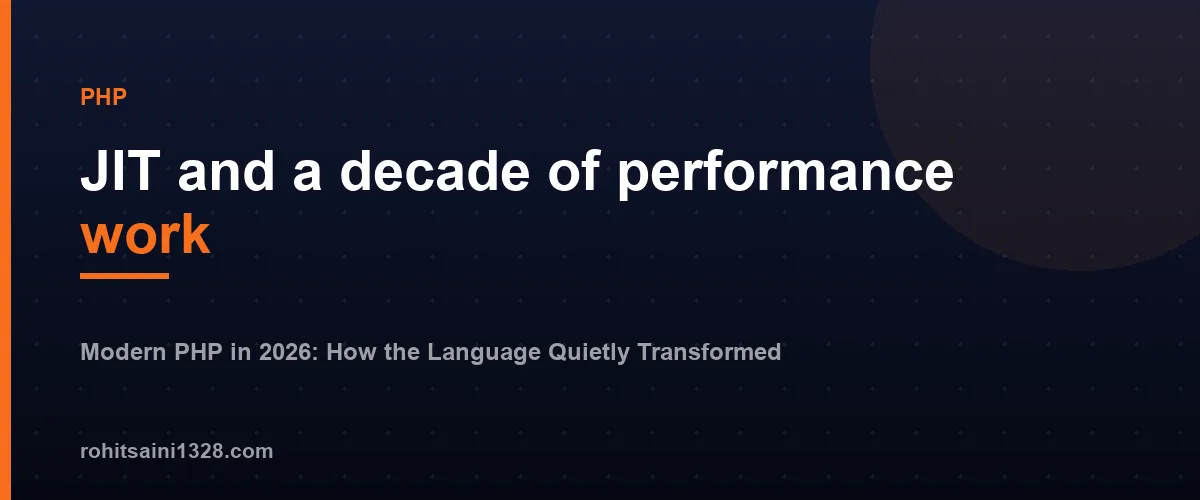 PHP

JIT and a decade of performance work

Modern PHP in 2026: How the Language Quietly Transformed

rohitsaini1328.com